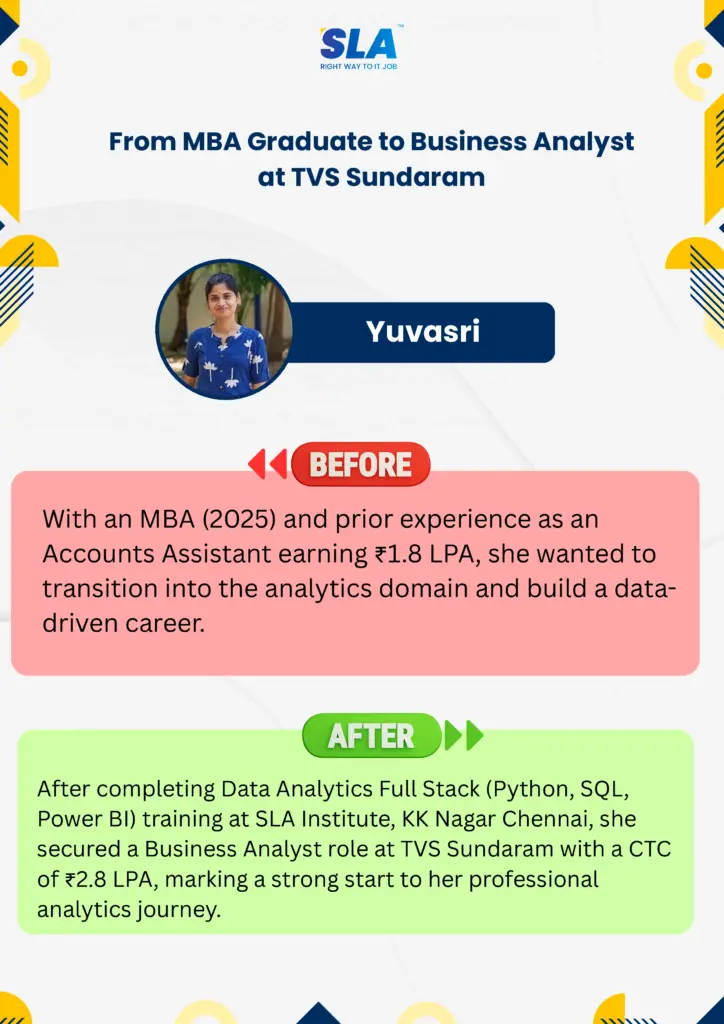 SLA™
RIGHT WAY TO IT JOB

From MBA Graduate to Business Analyst at TVS Sundaram

Yuvasri

BEFORE

With an MBA (2025) and prior experience as an Accounts Assistant earning ₹1.8 LPA, she wanted to transition into the analytics domain and build a data-driven career.

AFTER

After completing Data Analytics Full Stack (Python, SQL, Power BI) training at SLA Institute, KK Nagar Chennai, she secured a Business Analyst role at TVS Sundaram with a CTC of ₹2.8 LPA, marking a strong start to her professional analytics journey.